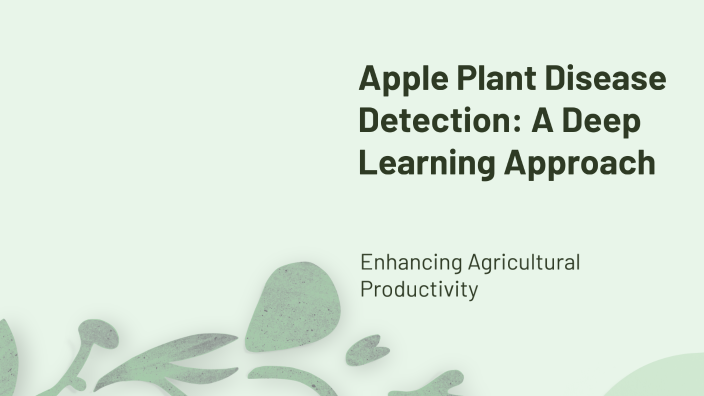 Apple Plant Disease Detection: A Deep Learning Approach

Enhancing Agricultural Productivity